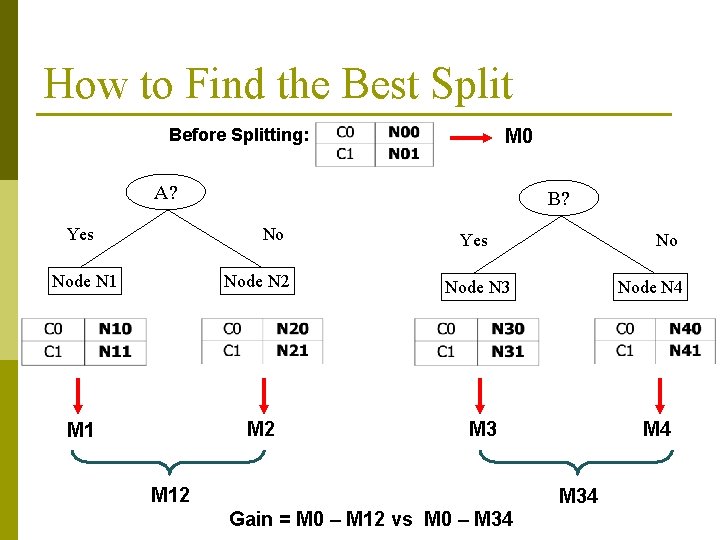 How to Find the Best Split

Before Splitting:

| C0 | N00 |
|---|---|
| C1 | N01 |

M0

A?

Yes

No

Node N1

Node N2

| C0 | N10 |
|---|---|
| C1 | N11 |

| C0 | N20 |
|---|---|
| C1 | N21 |

M1

M2

M12

B?

Yes

No

Node N3

Node N4

| C0 | N30 |
|---|---|
| C1 | N31 |

| C0 | N40 |
|---|---|
| C1 | N41 |

M3

M4

M34

Gain = M0 – M12 vs M0 – M34